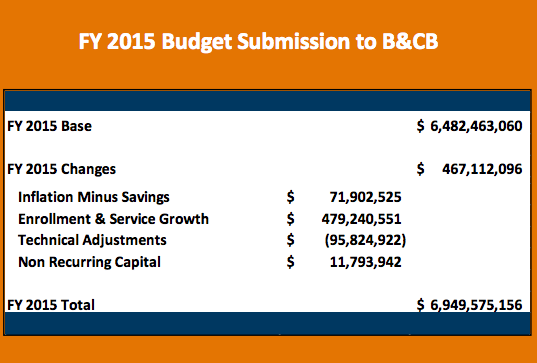 FY 2015 Budget Submission to B&CB

| | | |
|---|---|---|
| FY 2015 Base | | \$ 6,482,463,060 |
| FY 2015 Changes | | \$ 467,112,096 |
| Inflation Minus Savings | \$ 71,902,525 | |
| Enrollment & Service Growth | \$ 479,240,551 | |
| Technical Adjustments | \$ (95,824,922) | |
| Non Recurring Capital | \$ 11,793,942 | |
| FY 2015 Total | | \$ 6,949,575,156 |